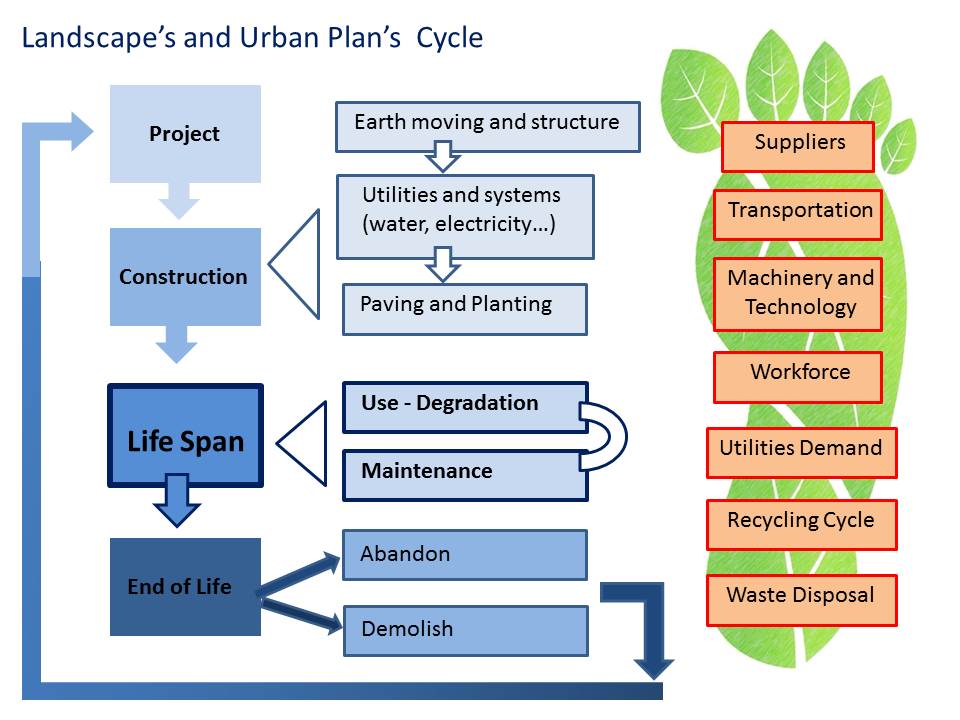 Landscape's and Urban Plan's Cycle

Project

Construction

Life Span

End of Life

Earth moving and structure

Utilities and systems (water, electricity…)

Paving and Planting

Use - Degradation

Maintenance

Abandon

Demolish

Suppliers

Transportation

Machinery and Technology

Workforce

Utilities Demand

Recycling Cycle

Waste Disposal